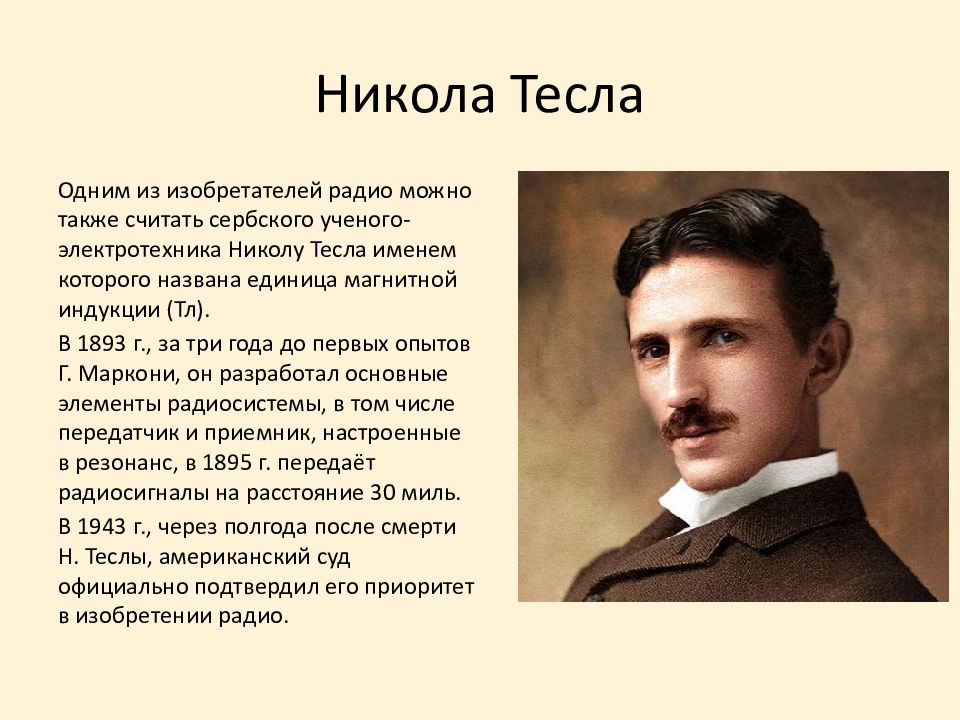 Никола Тесла

Одним из изобретателей радио можно также считать сербского ученого-электротехника Николу Тесла именем которого названа единица магнитной индукции (Тл).

В 1893 г., за три года до первых опытов Г. Маркони, он разработал основные элементы радиосистемы, в том числе передатчик и приемник, настроенные в резонанс, в 1895 г. передаёт радиосигналы на расстояние 30 миль.

В 1943 г., через полгода после смерти Н. Теслы, американский суд официально подтвердил его приоритет в изобретении радио.